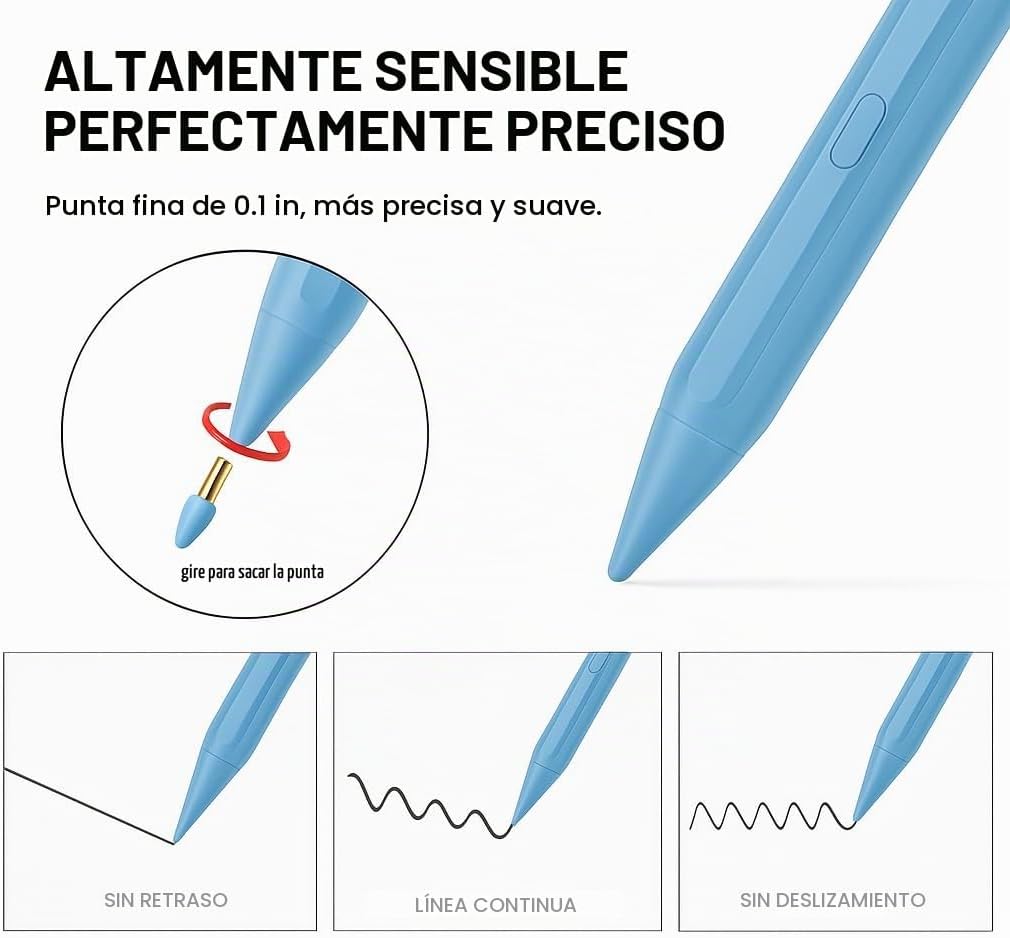 ALTAMENTE SENSIBLE
PERFECTAMENTE PRECISO

Punta fina de 0.1 in, más precisa y suave.

gire para sacar la punta

SIN RETRASO

LÍNEA CONTINUA

SIN DESLIZAMIENTO